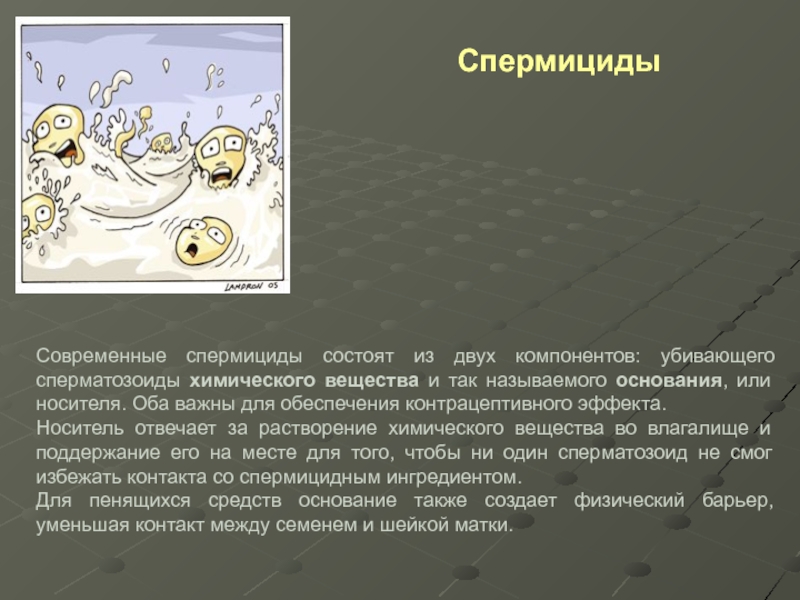 LAMDRON 05

Спермициды

Современные спермициды состоят из двух компонентов: убивающего сперматозоиды химического вещества и так называемого основания, или носителя. Оба важны для обеспечения контрацептивного эффекта.
Носитель отвечает за растворение химического вещества во влагалище и поддержание его на месте для того, чтобы ни один сперматозоид не смог избежать контакта со спермицидным ингредиентом.
Для пенящихся средств основание также создает физический барьер, уменьшая контакт между семенем и шейкой матки.